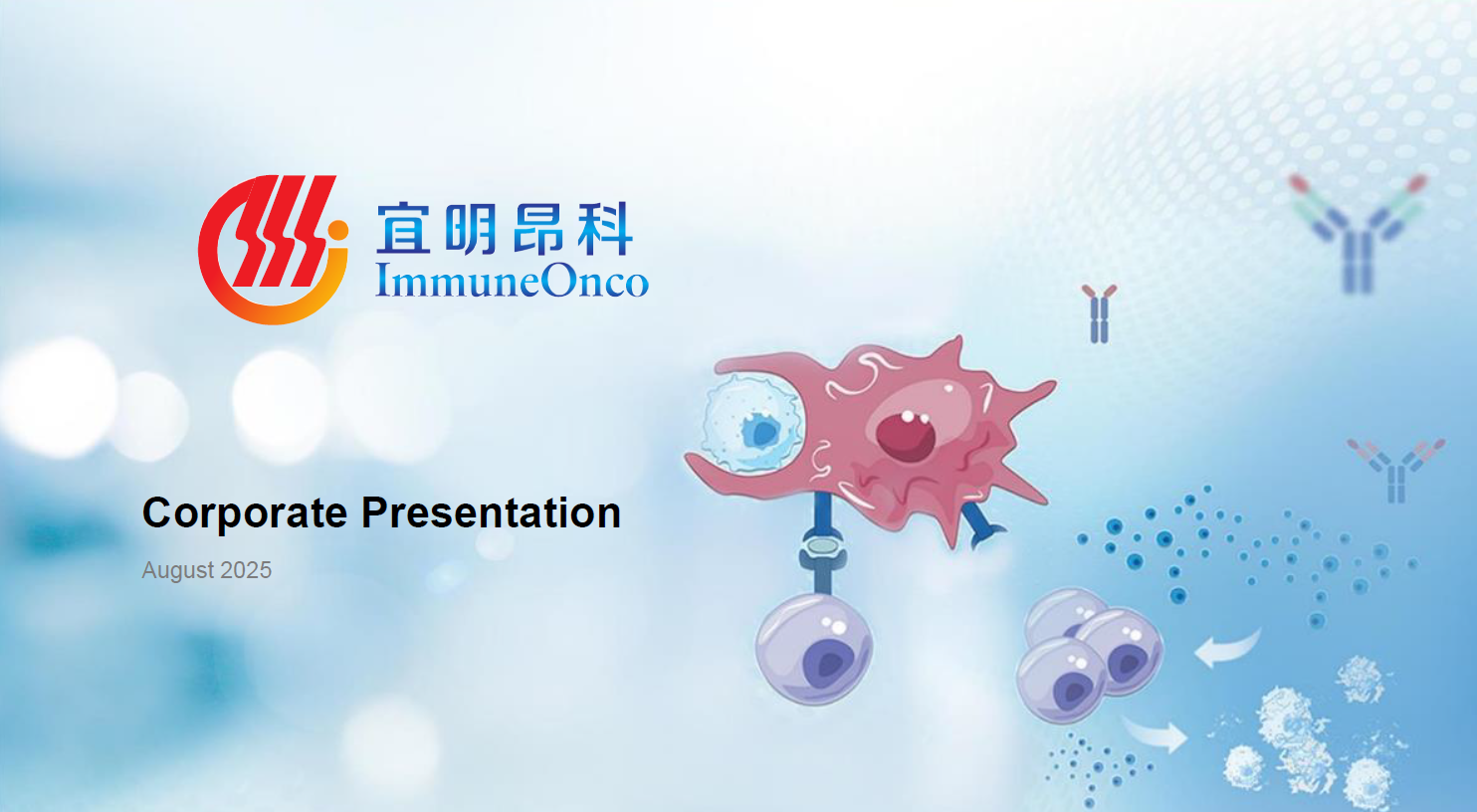 宜明昂科
ImmuneOnco

Corporate Presentation

August 2025